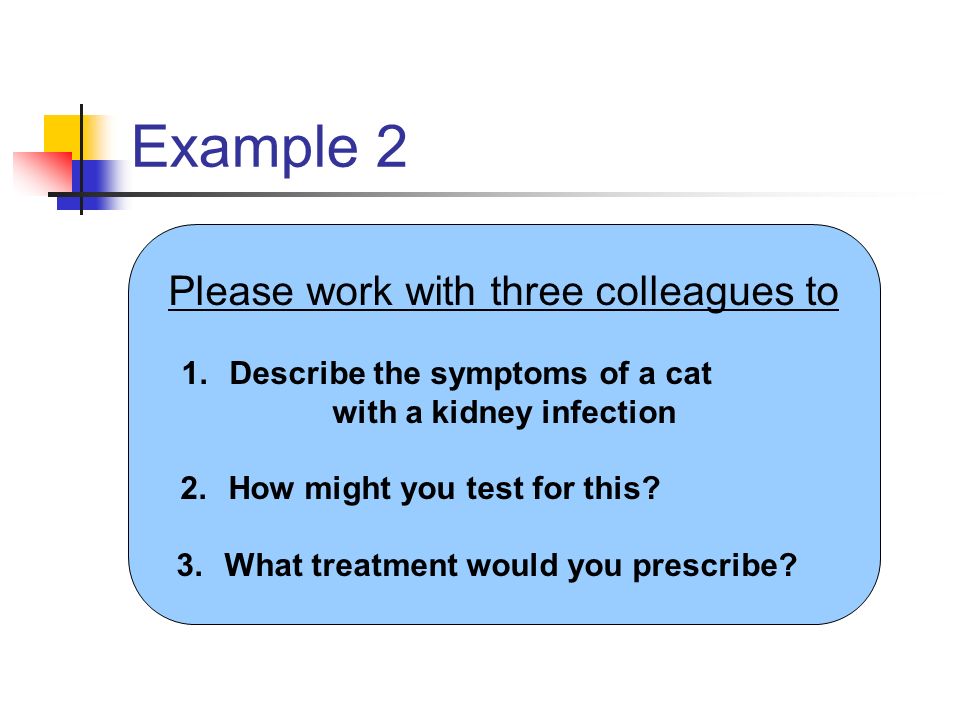 Example 2

Please work with three colleagues to

1. Describe the symptoms of a cat with a kidney infection

2. How might you test for this?

3. What treatment would you prescribe?